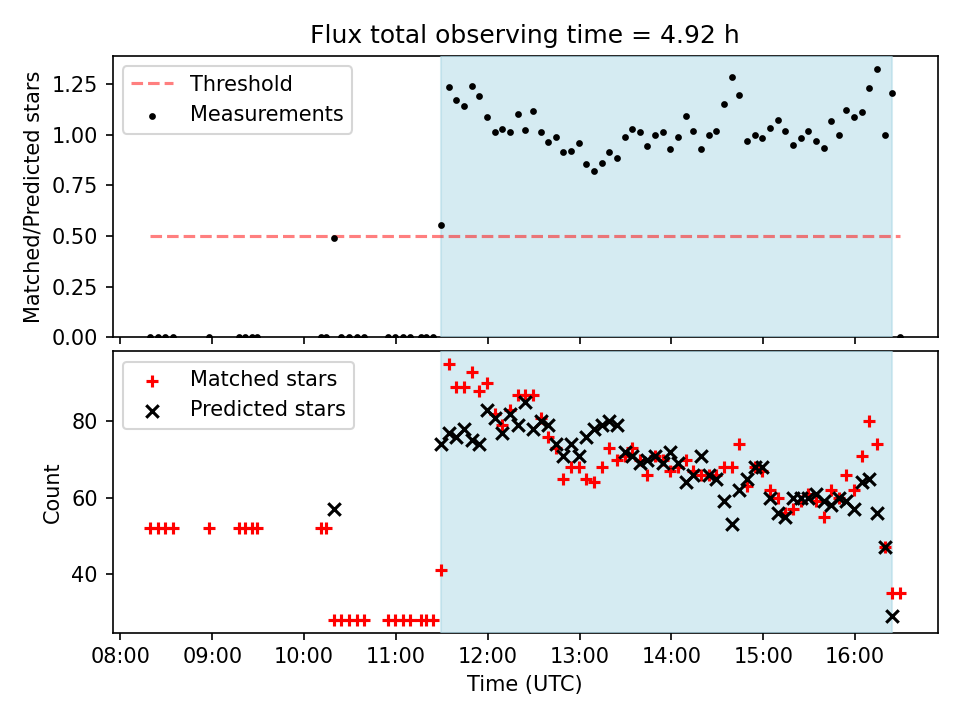 Flux total observing time = 4.92 h

Threshold
Measurements

Matched/Predicted stars

1.25
1.00
0.75
0.50
0.25
0.00

Matched stars
Predicted stars

Count

80
60
40

08:00 09:00 10:00 11:00 12:00 13:00 14:00 15:00 16:00

Time (UTC)